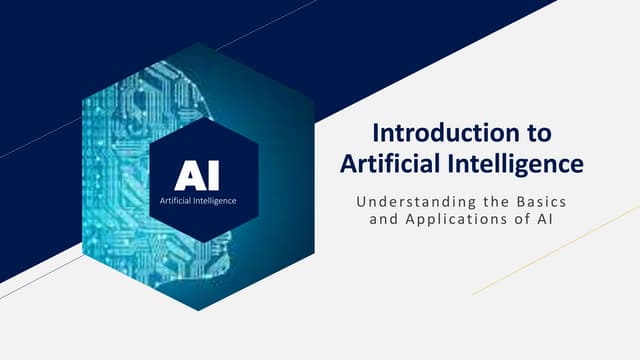 AI
Artificial Intelligence

Introduction to Artificial Intelligence

Understanding the Basics and Applications of AI